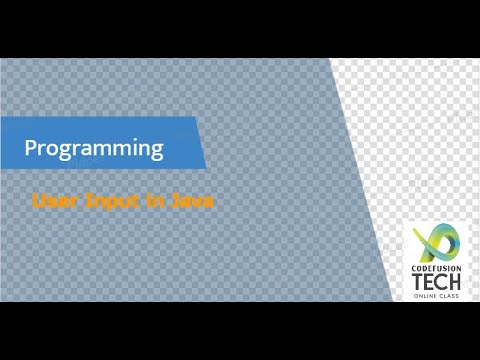 Programming

User Input in Java

CODEFUSION
TECH
ONLINE CLASS